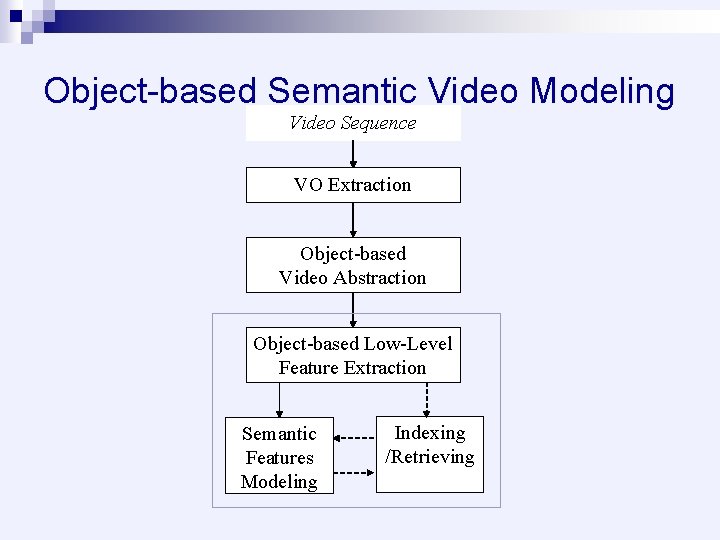 Object-based Semantic Video Modeling

Video Sequence

VO Extraction

Object-based Video Abstraction

Object-based Low-Level Feature Extraction

Semantic Features Modeling

Indexing /Retrieving